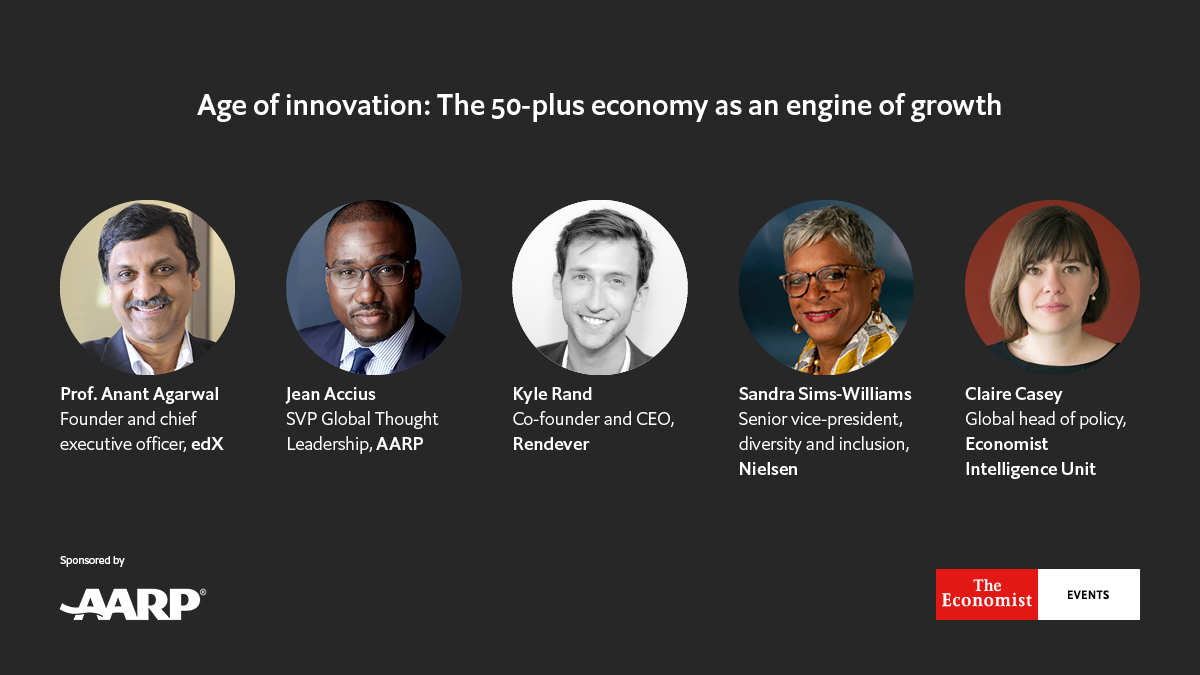 Age of innovation: The 50-plus economy as an engine of growth

Prof. Anant Agarwal
Founder and chief executive officer, edX

Jean Accius
SVP Global Thought Leadership, AARP

Kyle Rand
Co-founder and CEO, Rendever

Sandra Sims-Williams
Senior vice-president, diversity and inclusion, Nielsen

Claire Casey
Global head of policy, Economist Intelligence Unit

Sponsored by

AARP®

The Economist EVENTS